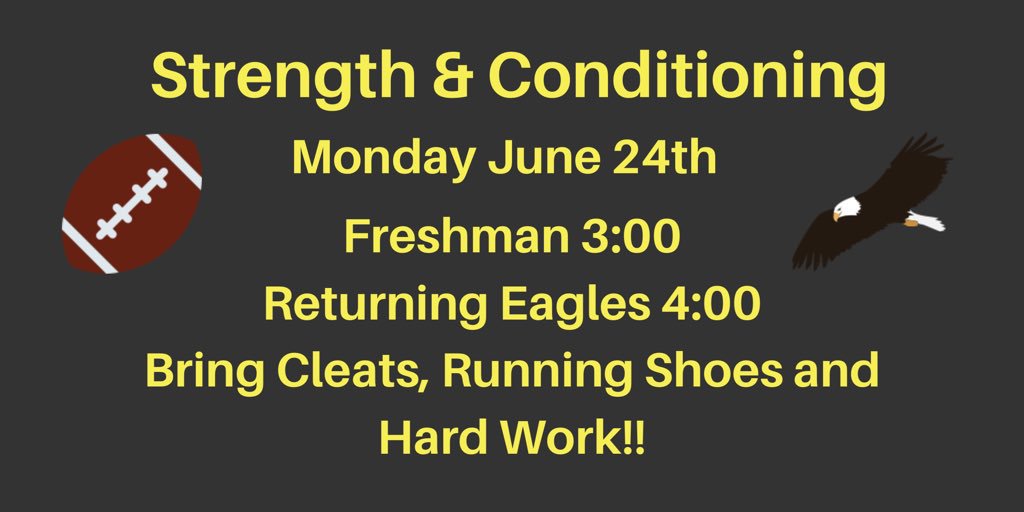 Strength & Conditioning

Monday June 24th

Freshman 3:00

Returning Eagles 4:00

Bring Cleats, Running Shoes and Hard Work!!